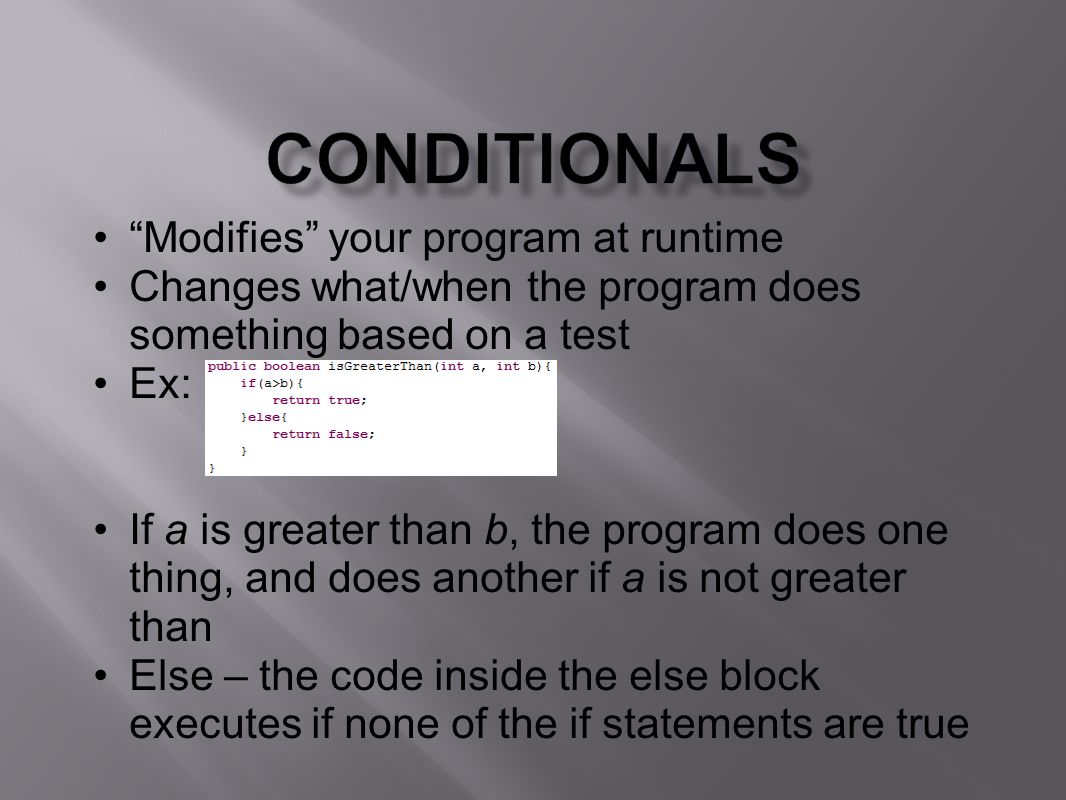 CONDITIONALS

• "Modifies" your program at runtime
• Changes what/when the program does something based on a test
• Ex:

public boolean isGreaterThan(int a, int b){
    if(a>b){
        return true;
    }else{
        return false;
    }
}

• If a is greater than b, the program does one thing, and does another if a is not greater than
• Else – the code inside the else block executes if none of the if statements are true